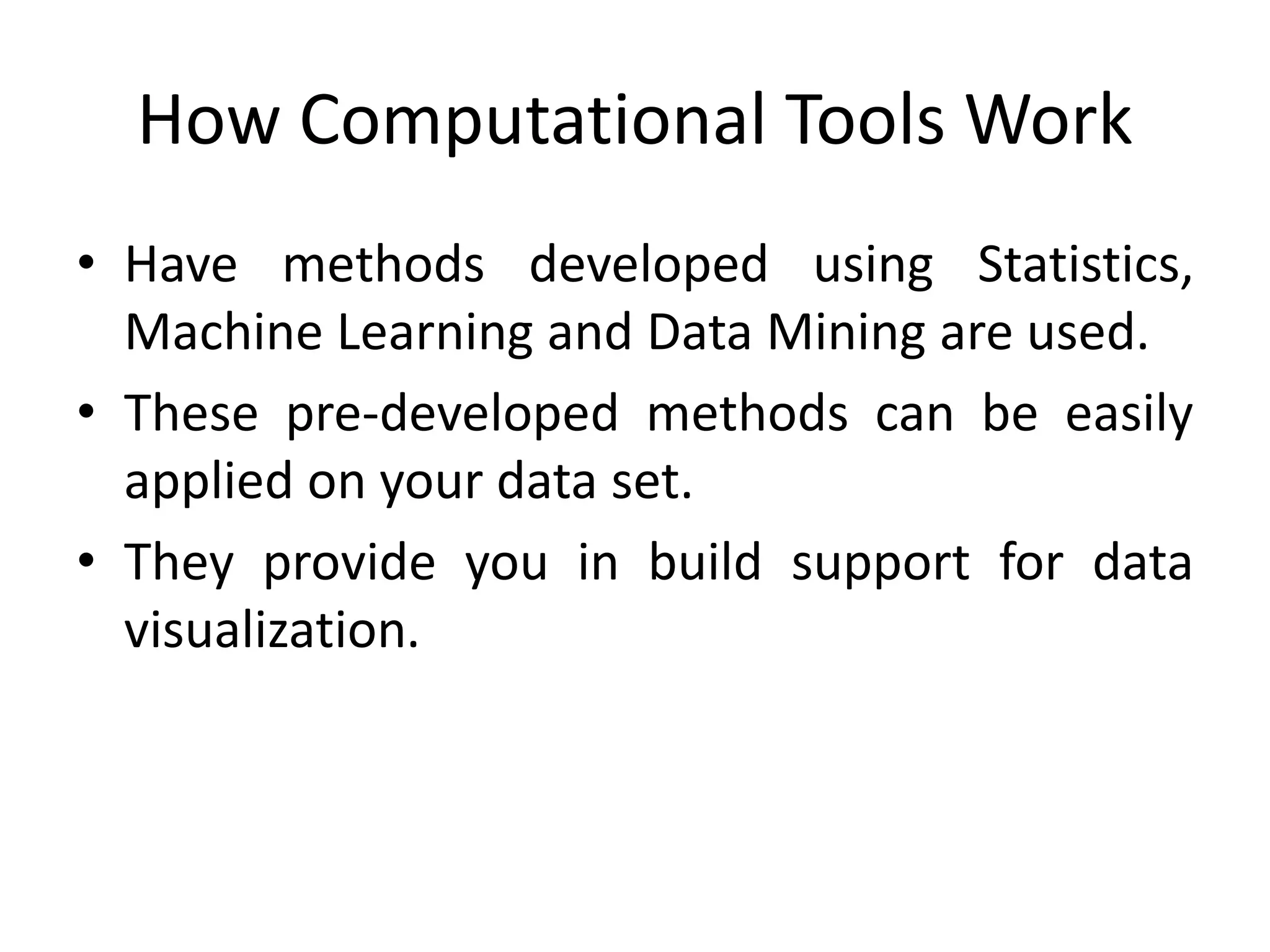 How Computational Tools Work

• Have methods developed using Statistics, Machine Learning and Data Mining are used.

• These pre-developed methods can be easily applied on your data set.

• They provide you in build support for data visualization.